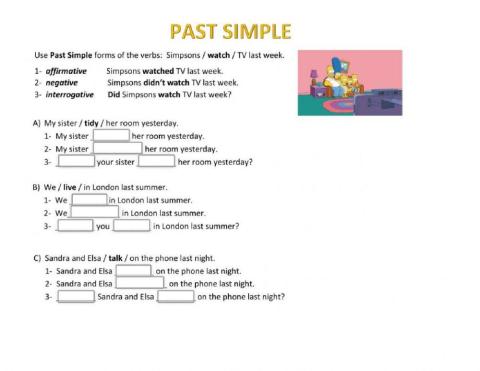 PAST SIMPLE

Use Past Simple forms of the verbs: Simpsons / watch / TV last week.

1- affirmative Simpsons watched TV last week.
2- negative Simpsons didn't watch TV last week.
3- interrogative Did Simpsons watch TV last week?

A) My sister / tidy / her room yesterday.
1- My sister ______ her room yesterday.
2- My sister ______ her room yesterday.
3- ______ your sister ______ her room yesterday?

B) We / live / in London last summer.
1- We ______ in London last summer.
2- We ______ in London last summer.
3- ______ you ______ in London last summer?

C) Sandra and Elsa / talk / on the phone last night.
1- Sandra and Elsa ______ on the phone last night.
2- Sandra and Elsa ______ on the phone last night.
3- ______ Sandra and Elsa ______ on the phone last night?